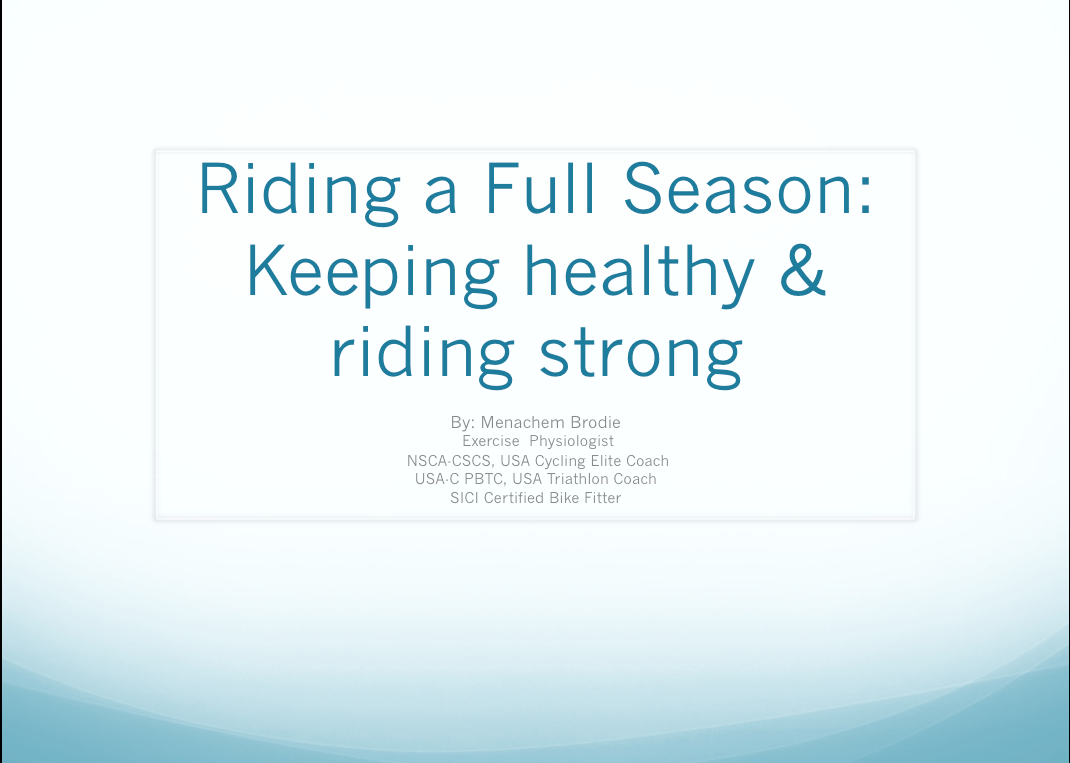 Riding a Full Season: Keeping healthy & riding strong

By: Menachem Brodie
Exercise Physiologist
NSCA-CSCS, USA Cycling Elite Coach
USA-C PBTC, USA Triathlon Coach
SICI Certified Bike Fitter